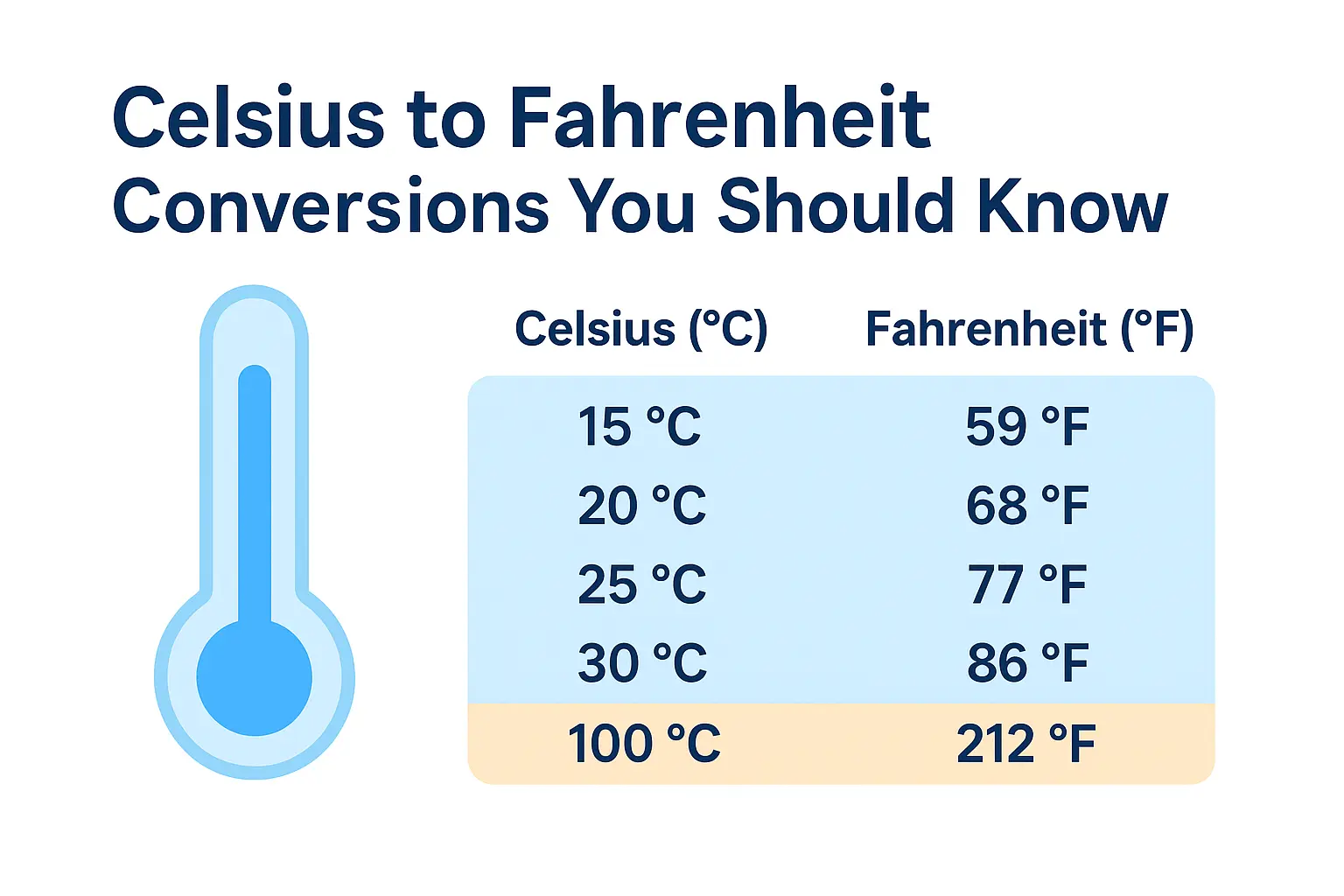 Celsius to Fahrenheit Conversions You Should Know

| Celsius (°C) | Fahrenheit (°F) |
|---|---|
| 15 °C | 59 °F |
| 20 °C | 68 °F |
| 25 °C | 77 °F |
| 30 °C | 86 °F |
| 100 °C | 212 °F |